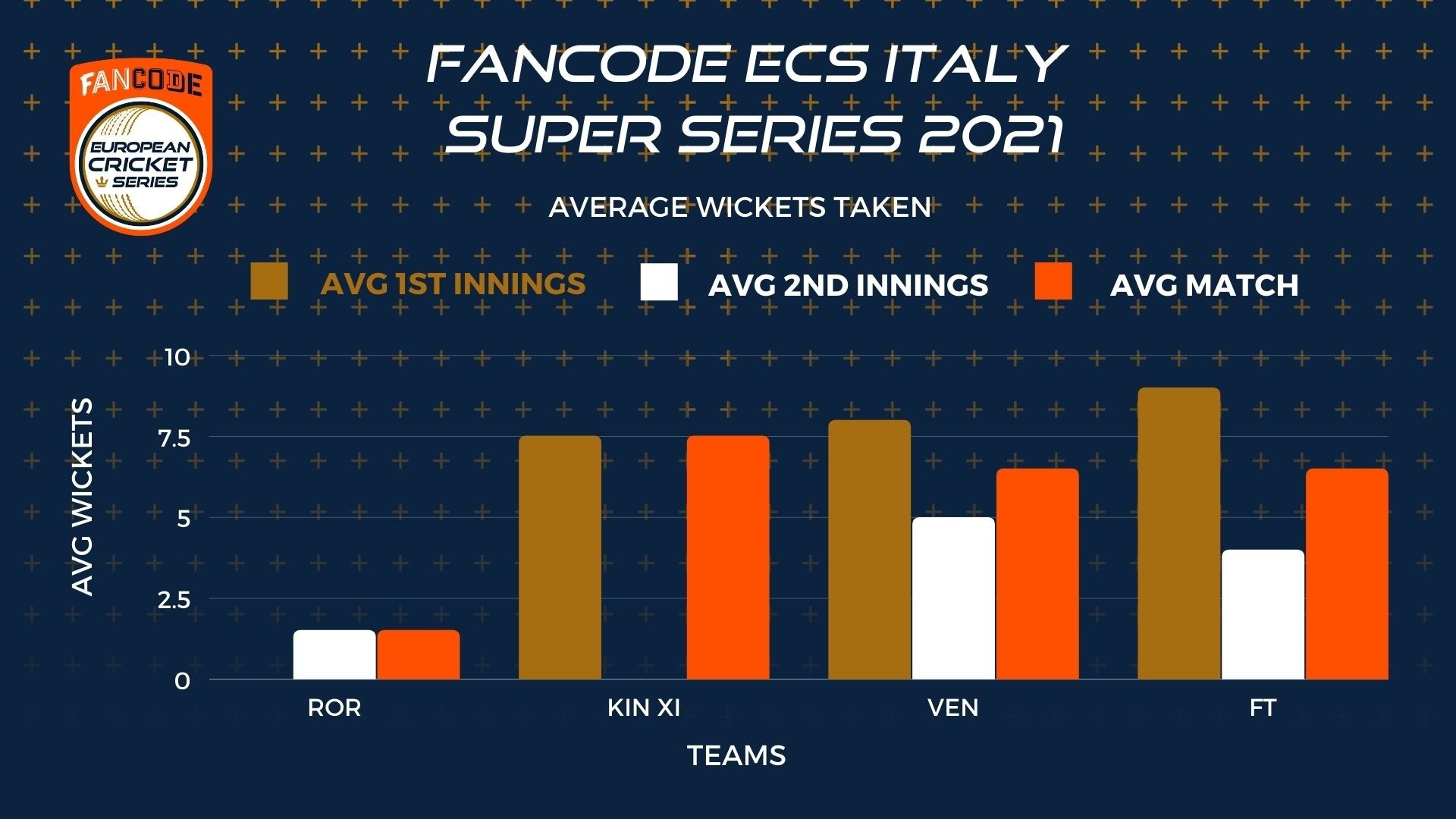 FANCODE
EUROPEAN CRICKET SERIES

FANCODE ECS ITALY SUPER SERIES 2021

AVERAGE WICKETS TAKEN

AVG 1ST INNINGS
AVG 2ND INNINGS
AVG MATCH

AVG WICKETS

10
7.5
5
2.5
0

ROR
KIN XI
VEN
FT

TEAMS